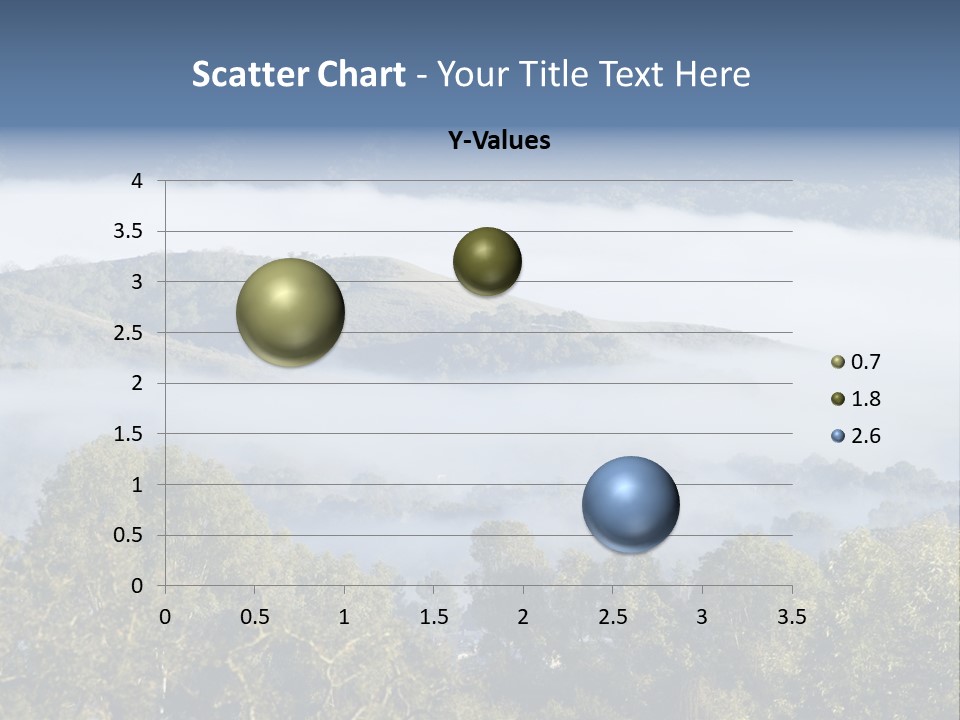 Scatter Chart - Your Title Text Here

Y-Values

4
3.5
3
2.5
2
1.5
1
0.5
0

0 0.5 1 1.5 2 2.5 3 3.5

0.7
1.8
2.6